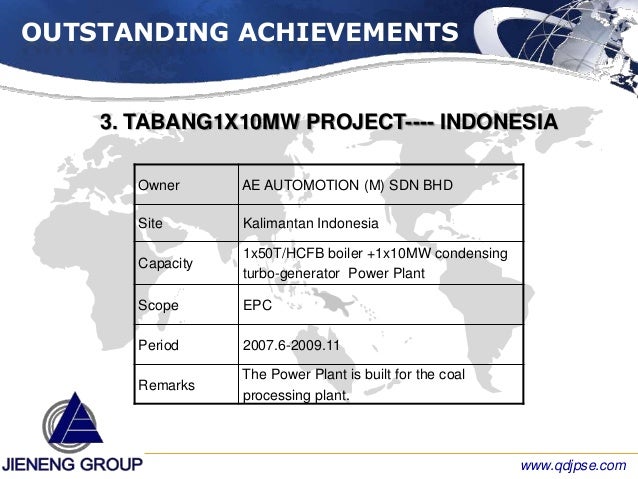 OUTSTANDING ACHIEVEMENTS

3. TABANG1X10MW PROJECT---- INDONESIA

| Owner | AE AUTOMOTION (M) SDN BHD |
|---|---|
| Site | Kalimantan Indonesia |
| Capacity | 1x50T/HCFB boiler +1x10MW condensing turbo-generator Power Plant |
| Scope | EPC |
| Period | 2007.6-2009.11 |
| Remarks | The Power Plant is built for the coal processing plant. |

JIENENG GROUP

www.qdjpse.com